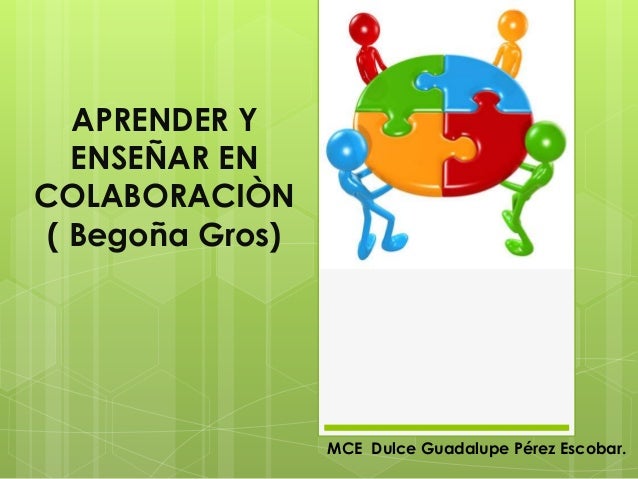 APRENDER Y ENSEÑAR EN COLABORACIÒN ( Begoña Gros)

MCE Dulce Guadalupe Pérez Escobar.